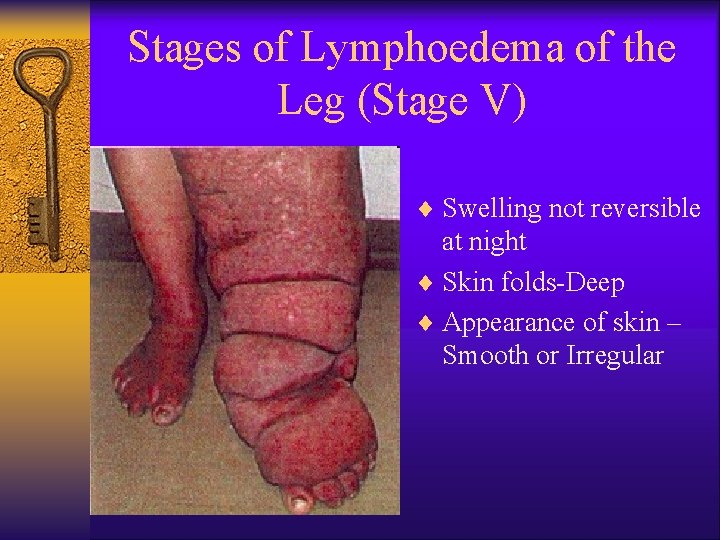 Stages of Lymphoedema of the Leg (Stage V)

♦ Swelling not reversible at night
♦ Skin folds-Deep
♦ Appearance of skin – Smooth or Irregular